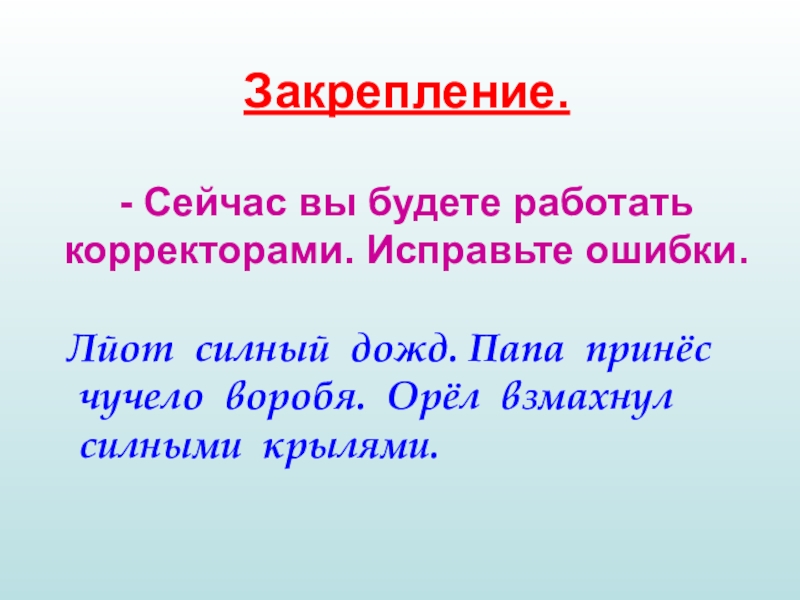 Закрепление.

- Сейчас вы будете работать корректорами. Исправьте ошибки.

Лйот силный дожд. Папа принёс чучело воробя. Орёл взмахнул силными крылями.